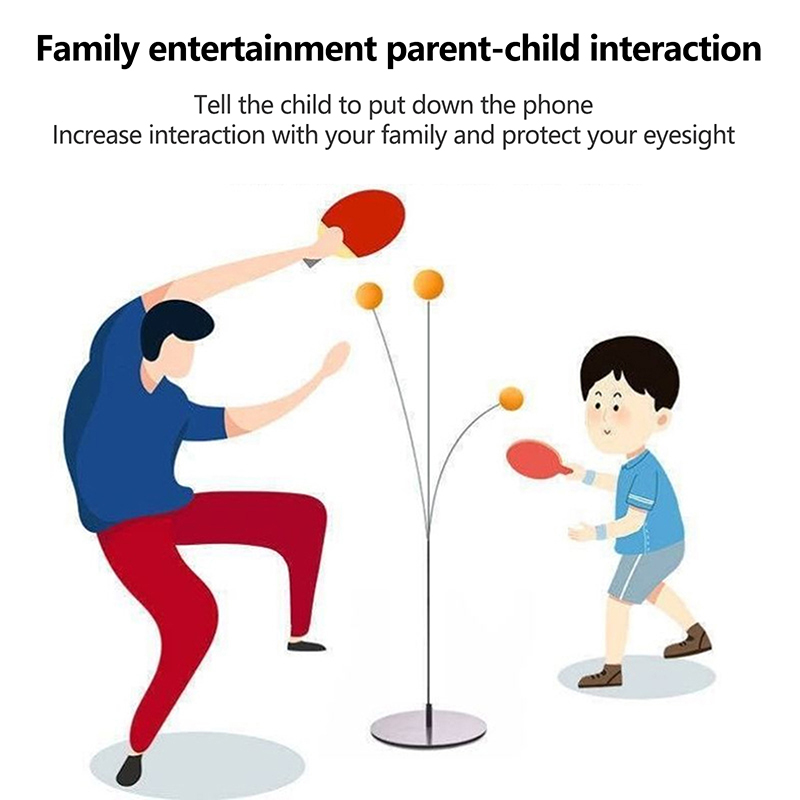 Family entertainment parent-child interaction

Tell the child to put down the phone
Increase interaction with your family and protect your eyesight